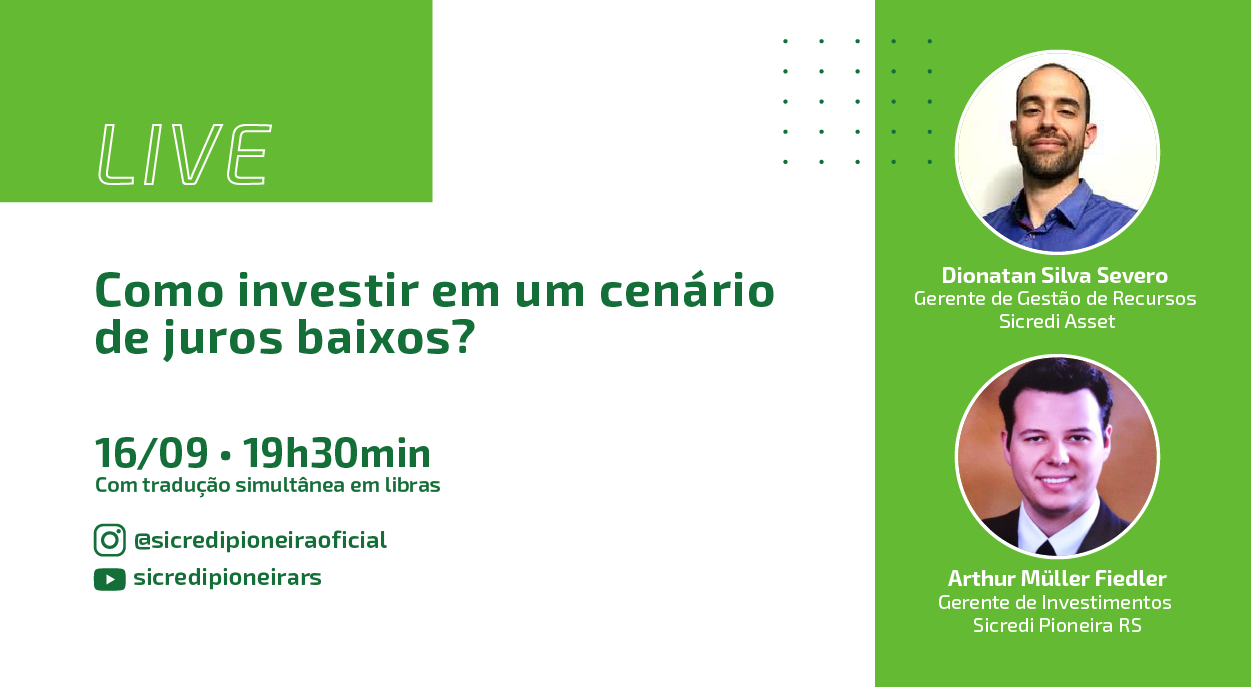 LIVE

Como investir em um cenário de juros baixos?

16/09 • 19h30min
Com tradução simultânea em libras

@sicredipioneiraoficial
sicredipioneirars

Dionatan Silva Severo
Gerente de Gestão de Recursos
Sicredi Asset

Arthur Müller Fiedler
Gerente de Investimentos
Sicredi Pioneira RS